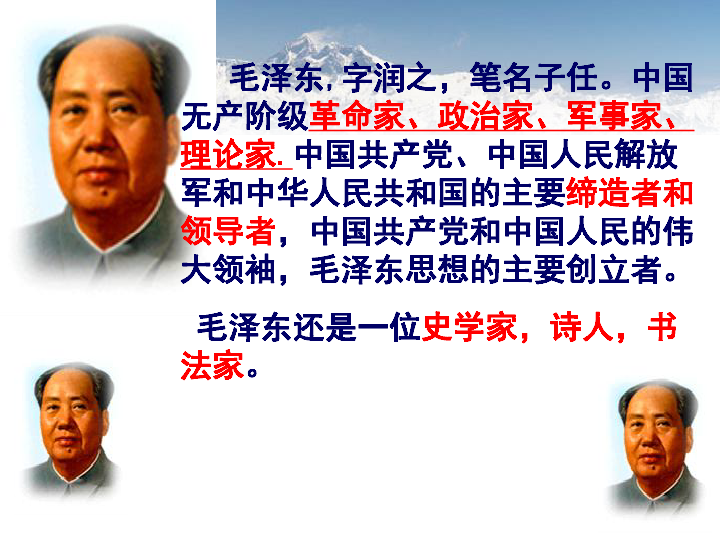 毛泽东, 字润之，笔名子任。中国无产阶级革命家、政治家、军事家、理论家. 中国共产党、中国人民解放军和中华人民共和国的主要缔造者和领导者，中国共产党和中国人民的伟大领袖，毛泽东思想的主要创立者。

毛泽东还是一位史学家，诗人，书法家。